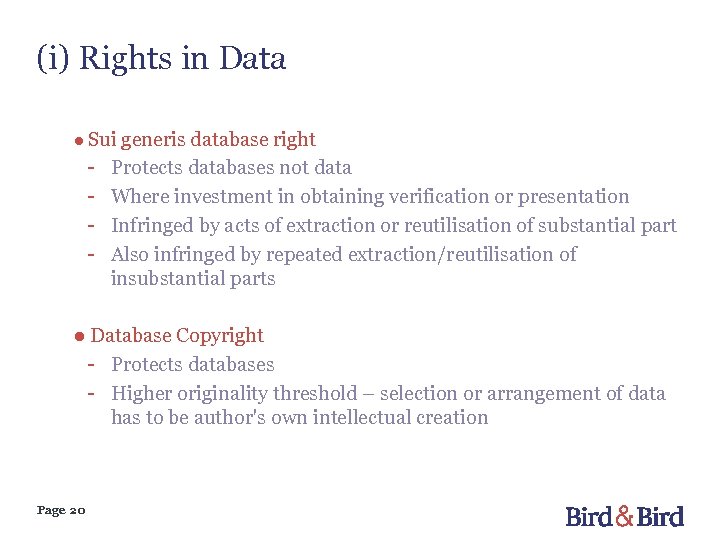 (i) Rights in Data

● Sui generis database right

- Protects databases not data
- Where investment in obtaining verification or presentation
- Infringed by acts of extraction or reutilisation of substantial part
- Also infringed by repeated extraction/reutilisation of insubstantial parts

● Database Copyright

- Protects databases
- Higher originality threshold – selection or arrangement of data has to be author's own intellectual creation

Page 20

Bird & Bird